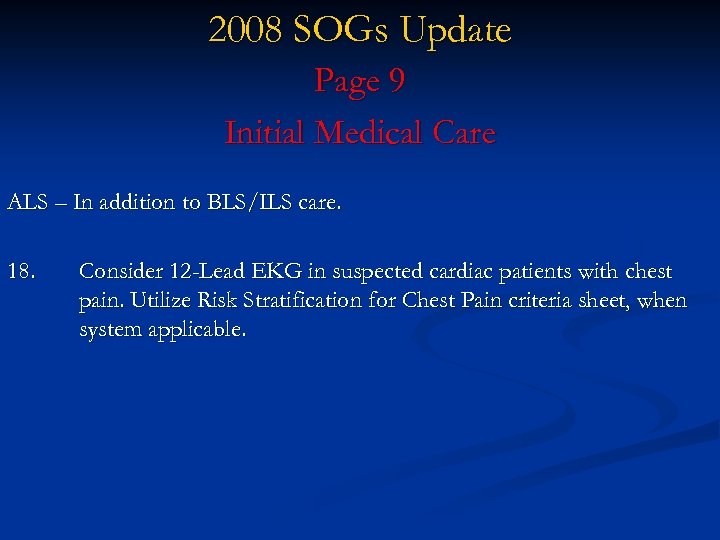 2008 SOGs Update
Page 9
Initial Medical Care

ALS – In addition to BLS/ILS care.

18. Consider 12-Lead EKG in suspected cardiac patients with chest pain. Utilize Risk Stratification for Chest Pain criteria sheet, when system applicable.